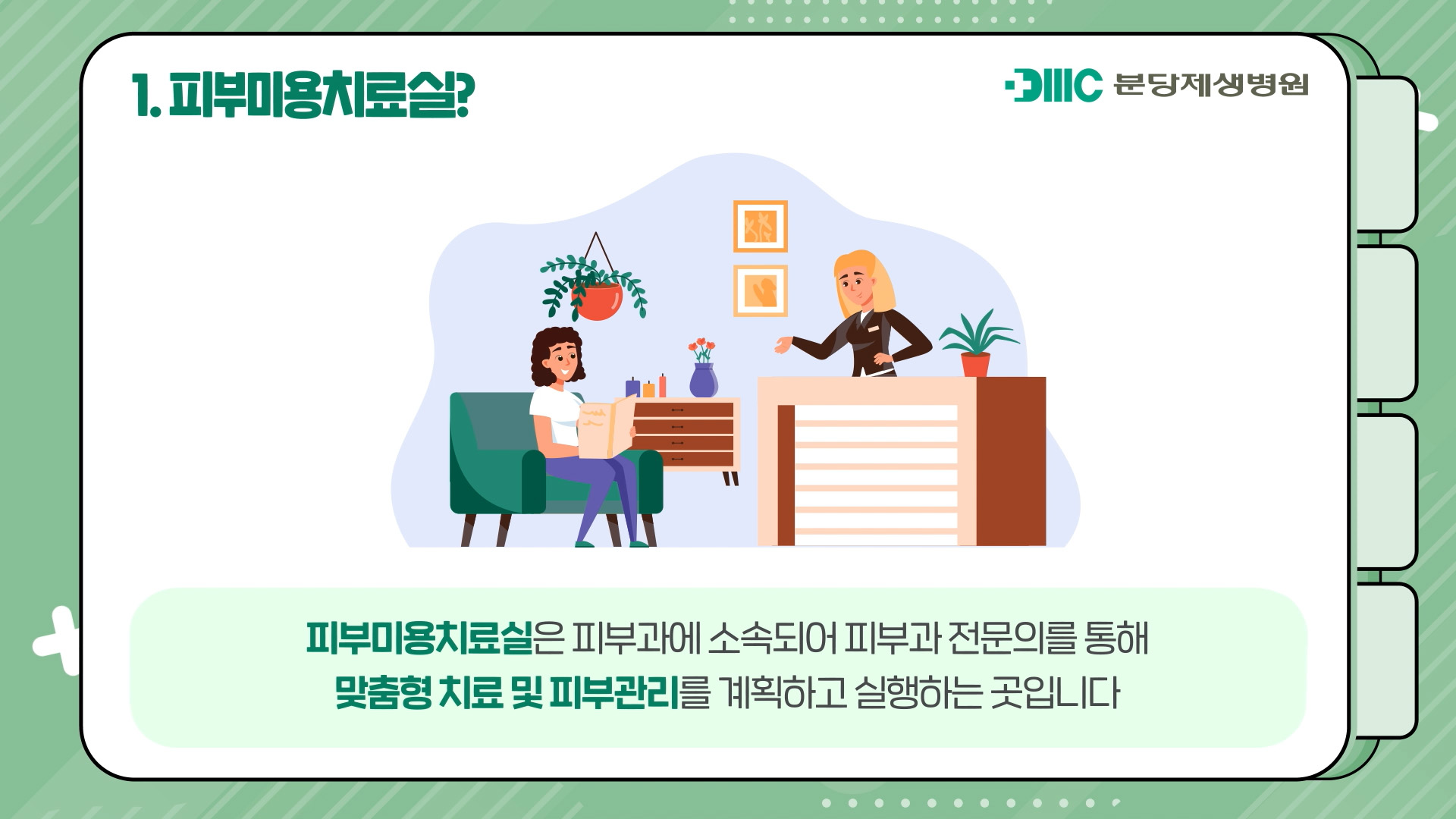 1. 피부미용치료실?

DMC 분당제생병원

피부미용치료실은 피부과에 소속되어 피부과 전문의를 통해
맞춤형 치료 및 피부관리를 계획하고 실행하는 곳입니다